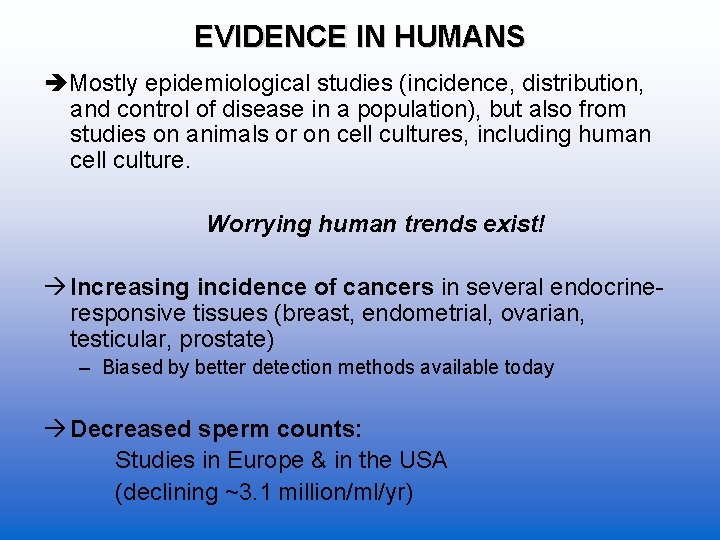 EVIDENCE IN HUMANS

➔Mostly epidemiological studies (incidence, distribution, and control of disease in a population), but also from studies on animals or on cell cultures, including human cell culture.

Worrying human trends exist!

→Increasing incidence of cancers in several endocrine-responsive tissues (breast, endometrial, ovarian, testicular, prostate)

– Biased by better detection methods available today

→Decreased sperm counts:

Studies in Europe & in the USA

(declining ~3.1 million/ml/yr)